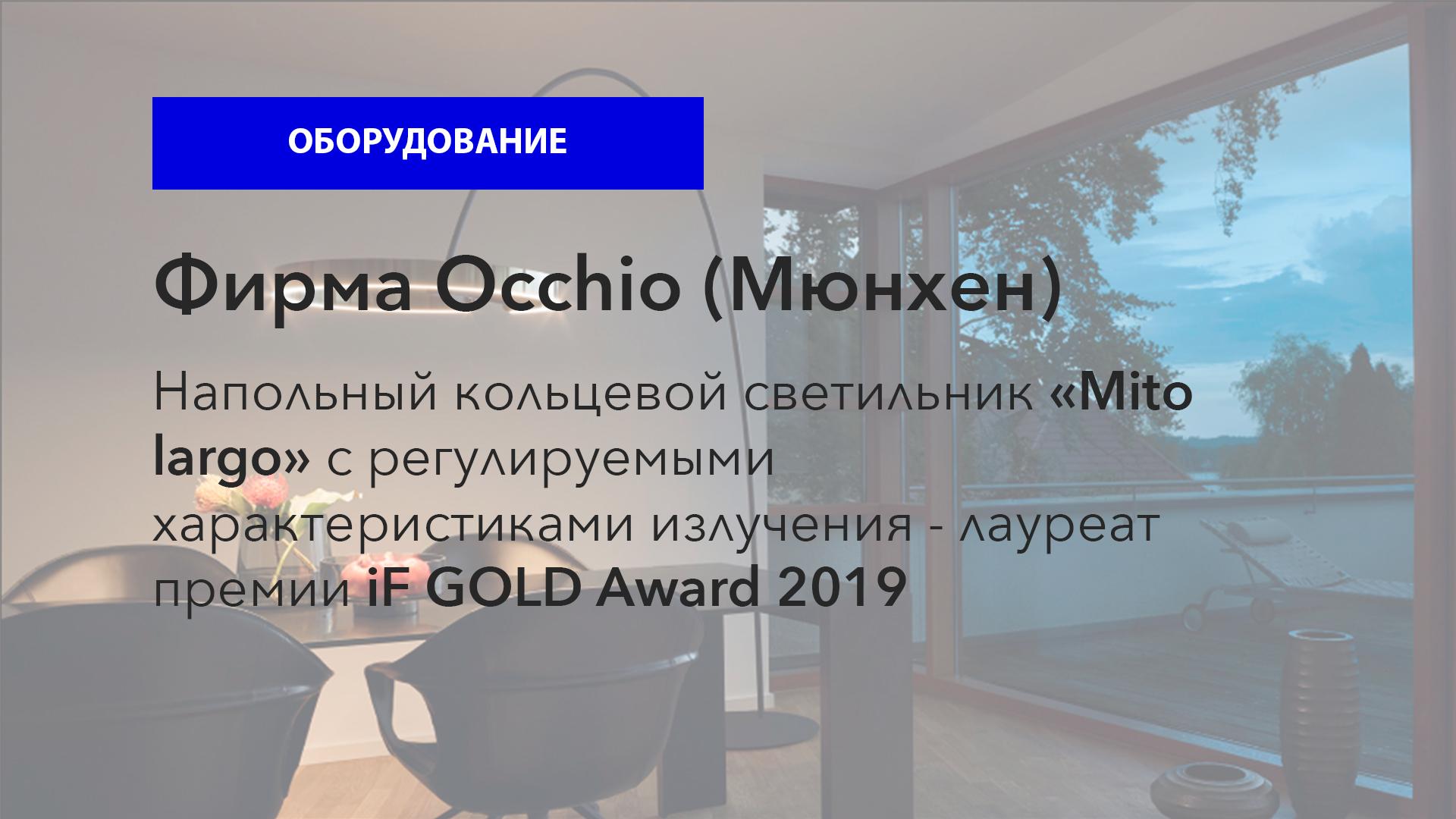 ОБОРУДОВАНИЕ

Фирма Occhio (Мюнхен)

Напольный кольцевой светильник «Mito largo» с регулируемыми характеристиками излучения - лауреат премии iF GOLD Award 2019